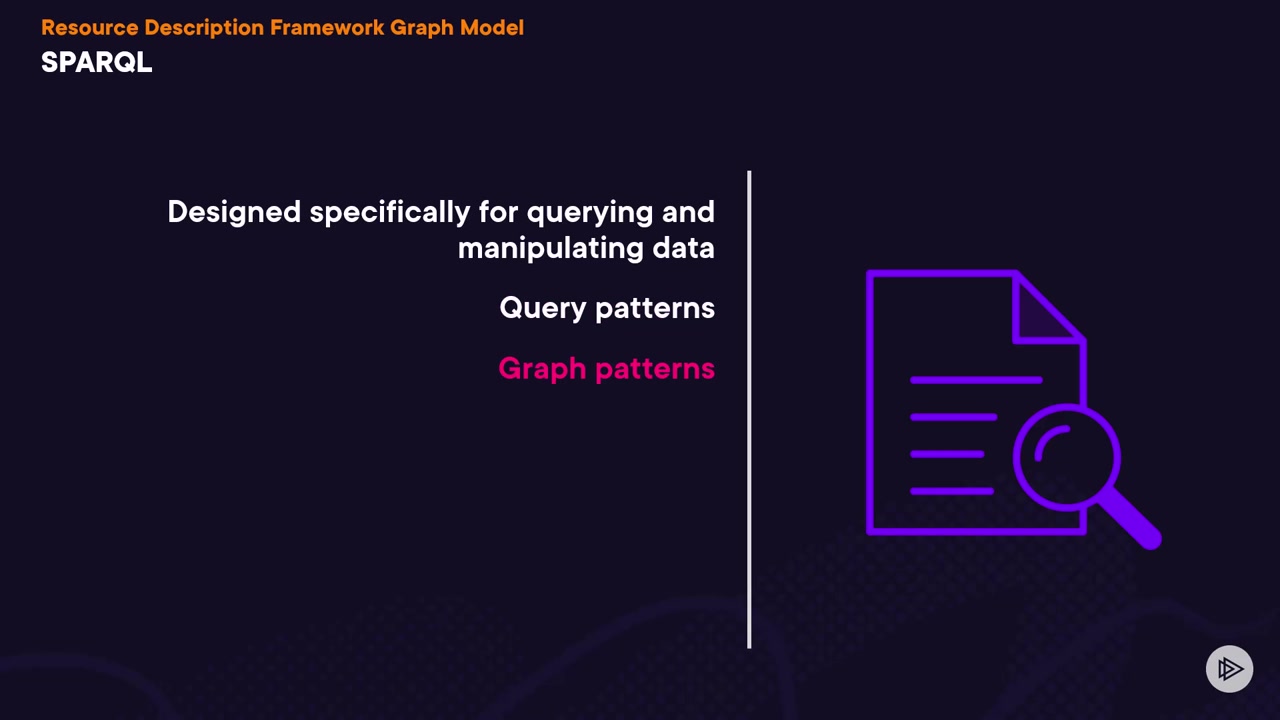 Resource Description Framework Graph Model
SPARQL

Designed specifically for querying and manipulating data

Query patterns

Graph patterns